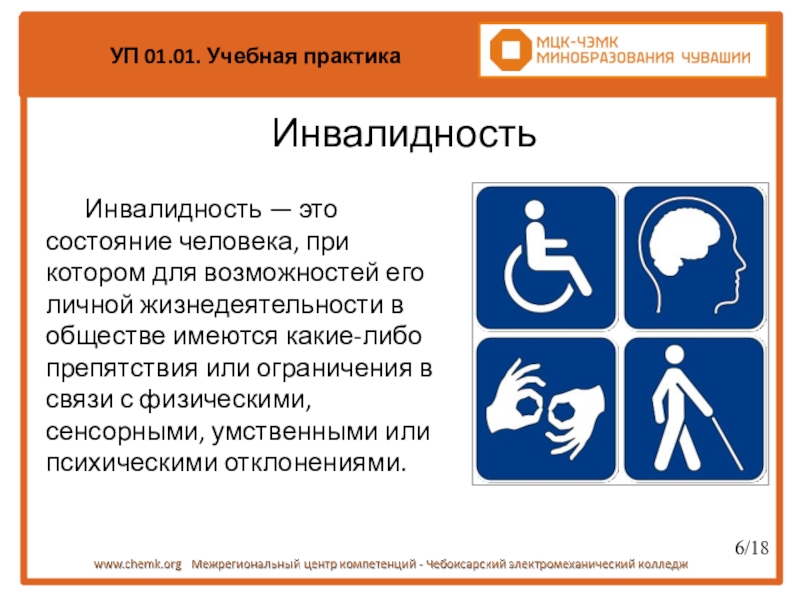 УП 01.01. Учебная практика

МЦК-ЧЭМК
МИНОБРАЗОВАНИЯ ЧУВАШИИ

Инвалидность

Инвалидность — это состояние человека, при котором для возможностей его личной жизнедеятельности в обществе имеются какие-либо препятствия или ограничения в связи с физическими, сенсорными, умственными или психическими отклонениями.

6/18

www.chemk.org Межрегиональный центр компетенций - Чебоксарский электромеханический колледж